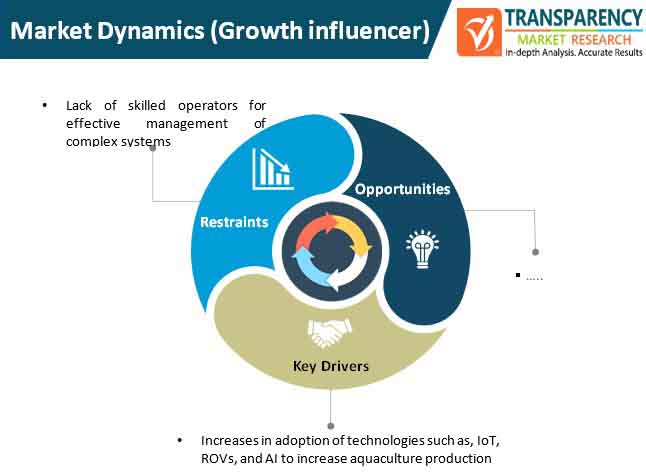 Market Dynamics (Growth influencer)

TRANSPARENCY
MARKET RESEARCH
In-depth Analysis. Accurate Results

• Lack of skilled operators for effective management of complex systems

Restraints

Opportunities

▪ .....

Key Drivers

• Increases in adoption of technologies such as, IoT, ROVs, and AI to increase aquaculture production